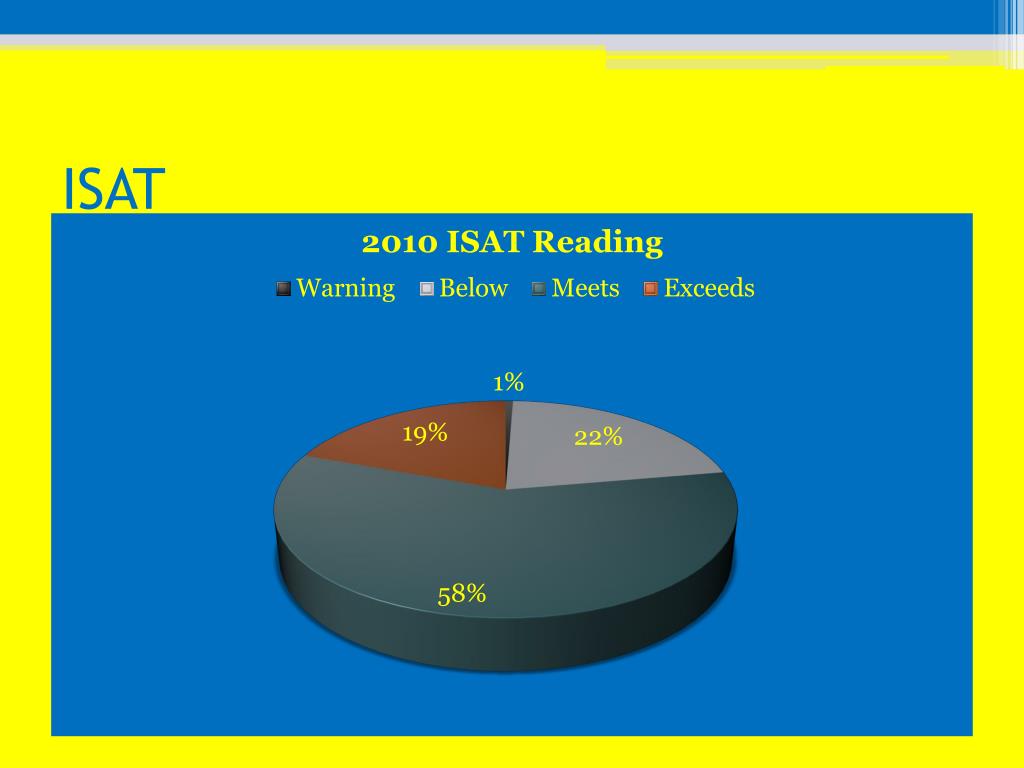 ISAT

2010 ISAT Reading

Warning Below Meets Exceeds

1%

19%

22%

58%